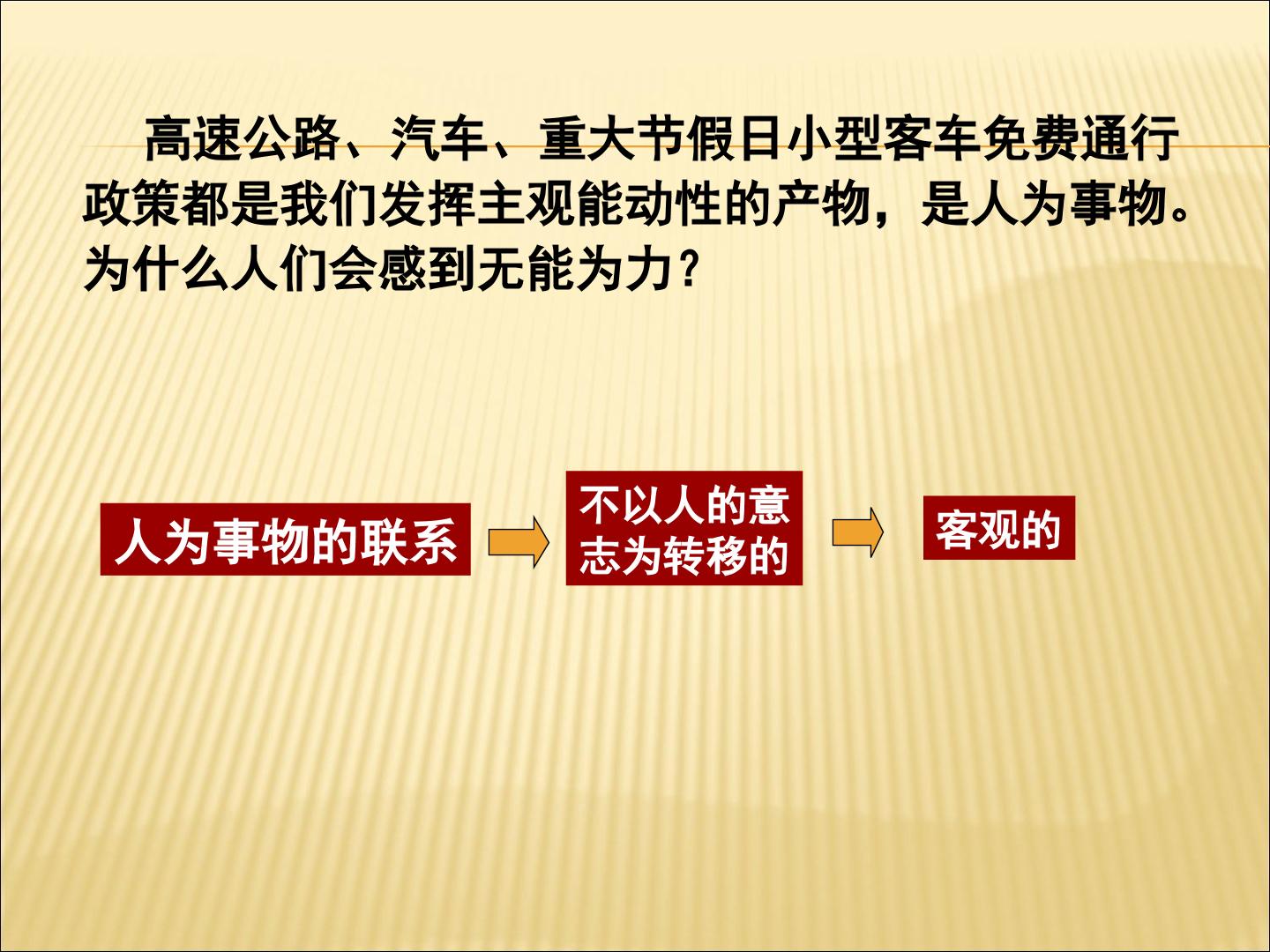 高速公路、汽车、重大节假日小型客车免费通行政策都是我们发挥主观能动性的产物，是人为事物。为什么人们会感到无能为力？

人为事物的联系

不以人的意志为转移的

客观的